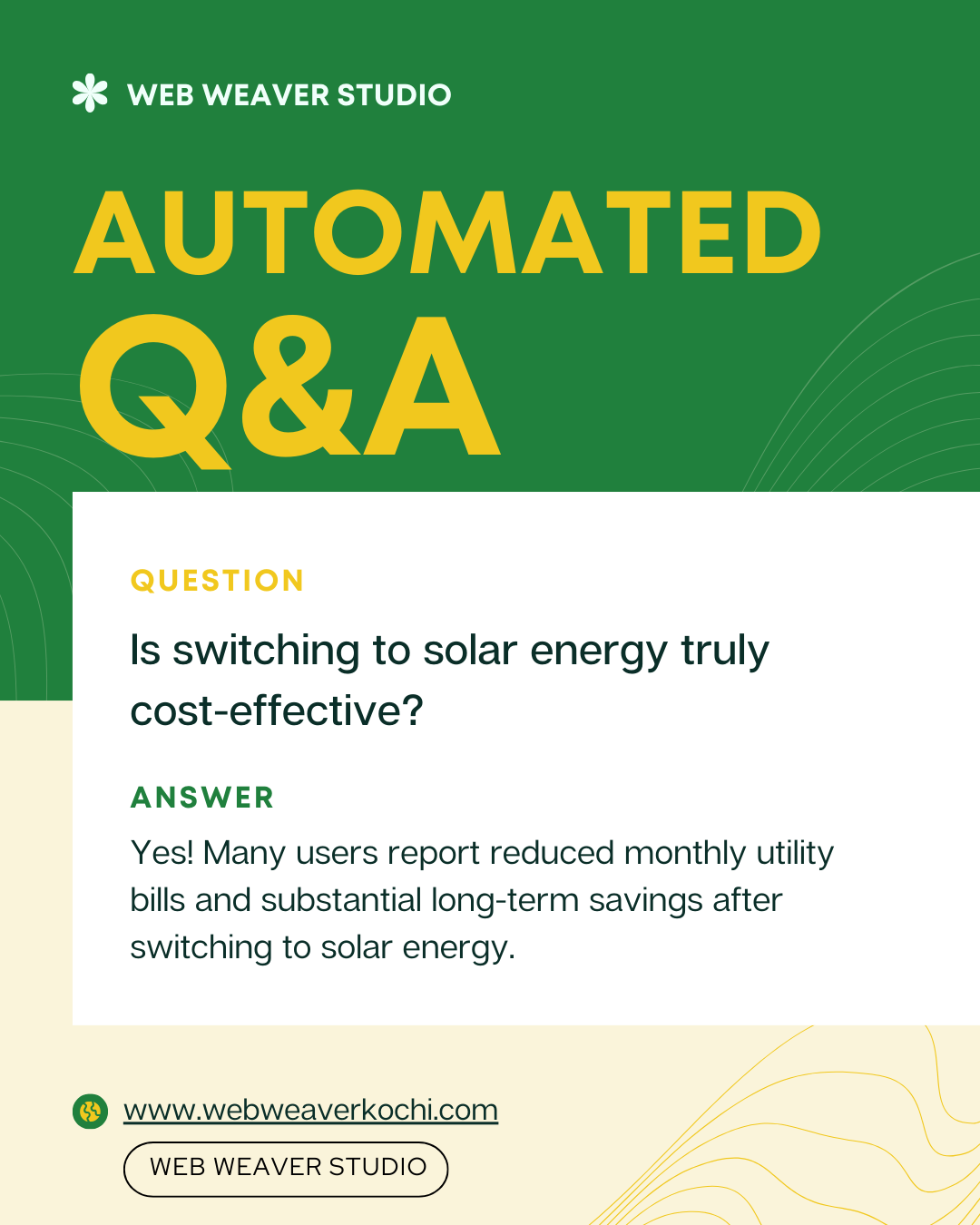 WEB WEAVER STUDIO

AUTOMATED Q&A

QUESTION

Is switching to solar energy truly cost-effective?

ANSWER

Yes! Many users report reduced monthly utility bills and substantial long-term savings after switching to solar energy.

www.webweaverkochi.com

WEB WEAVER STUDIO